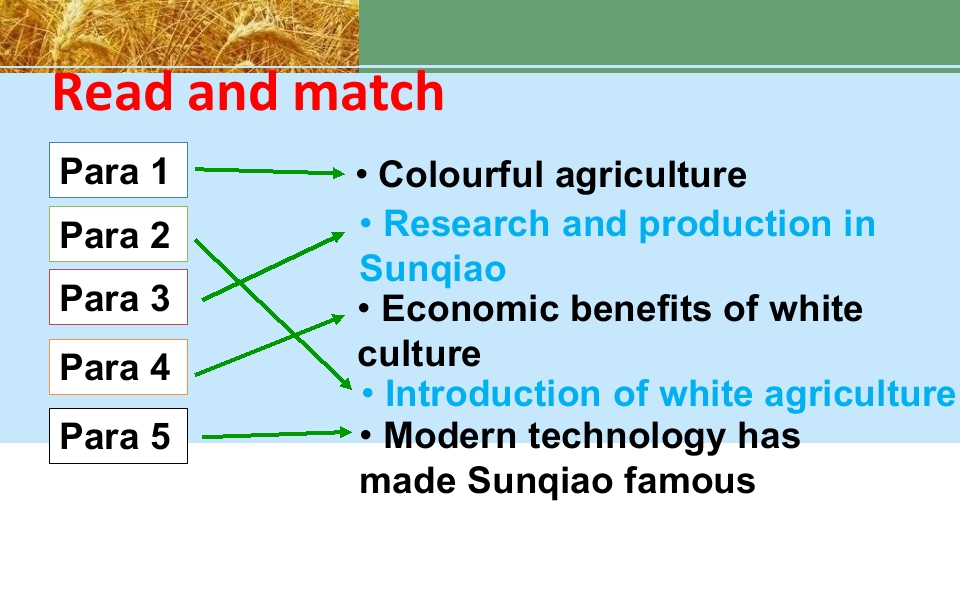 Read and match

Para 1
Para 2
Para 3
Para 4
Para 5

• Colourful agriculture
• Research and production in Sunqiao
• Economic benefits of white culture
• Introduction of white agriculture
• Modern technology has made Sunqiao famous